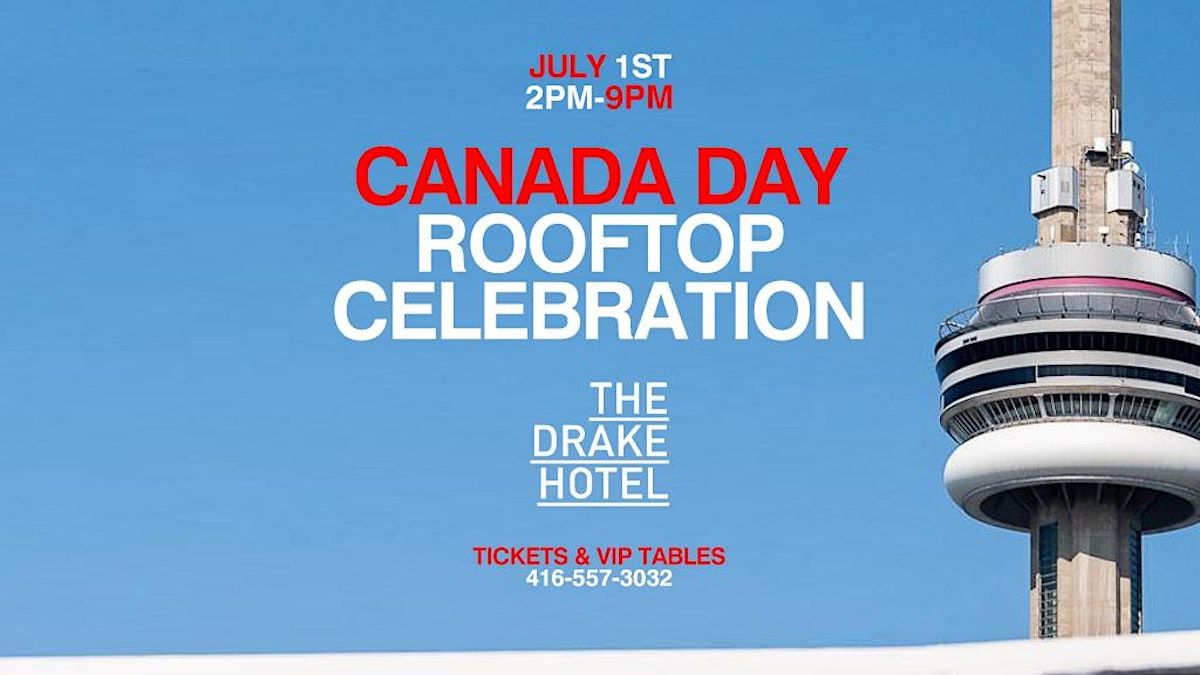 JULY 1ST
2PM-9PM

CANADA DAY
ROOFTOP
CELEBRATION

THE
DRAKE
HOTEL

TICKETS & VIP TABLES
416-557-3032